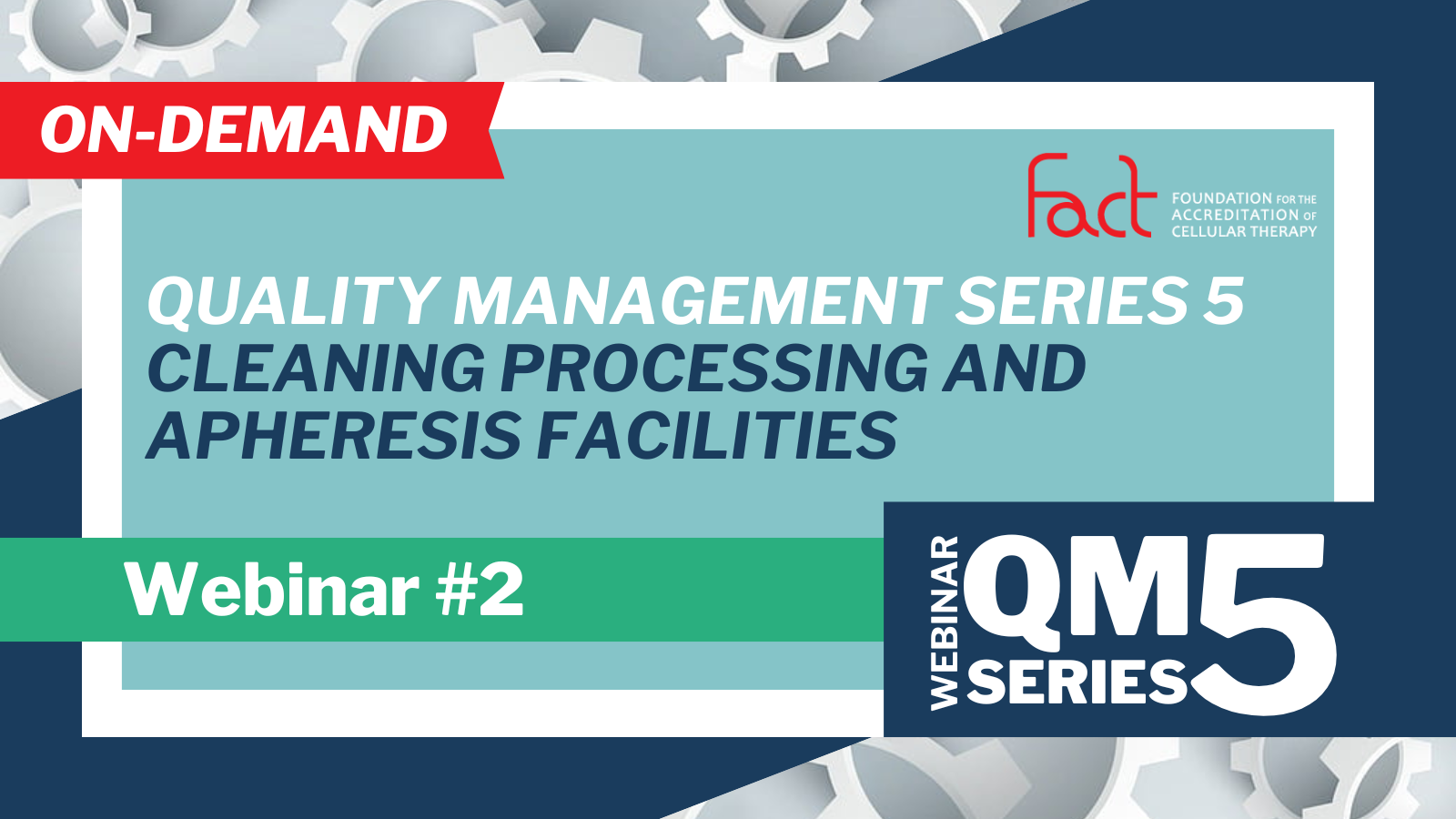 ON-DEMAND

fact FOUNDATION FOR THE ACCREDITATION OF CELLULAR THERAPY

QUALITY MANAGEMENT SERIES 5
CLEANING PROCESSING AND APHERESIS FACILITIES

Webinar #2

WEBINAR QM SERIES 5